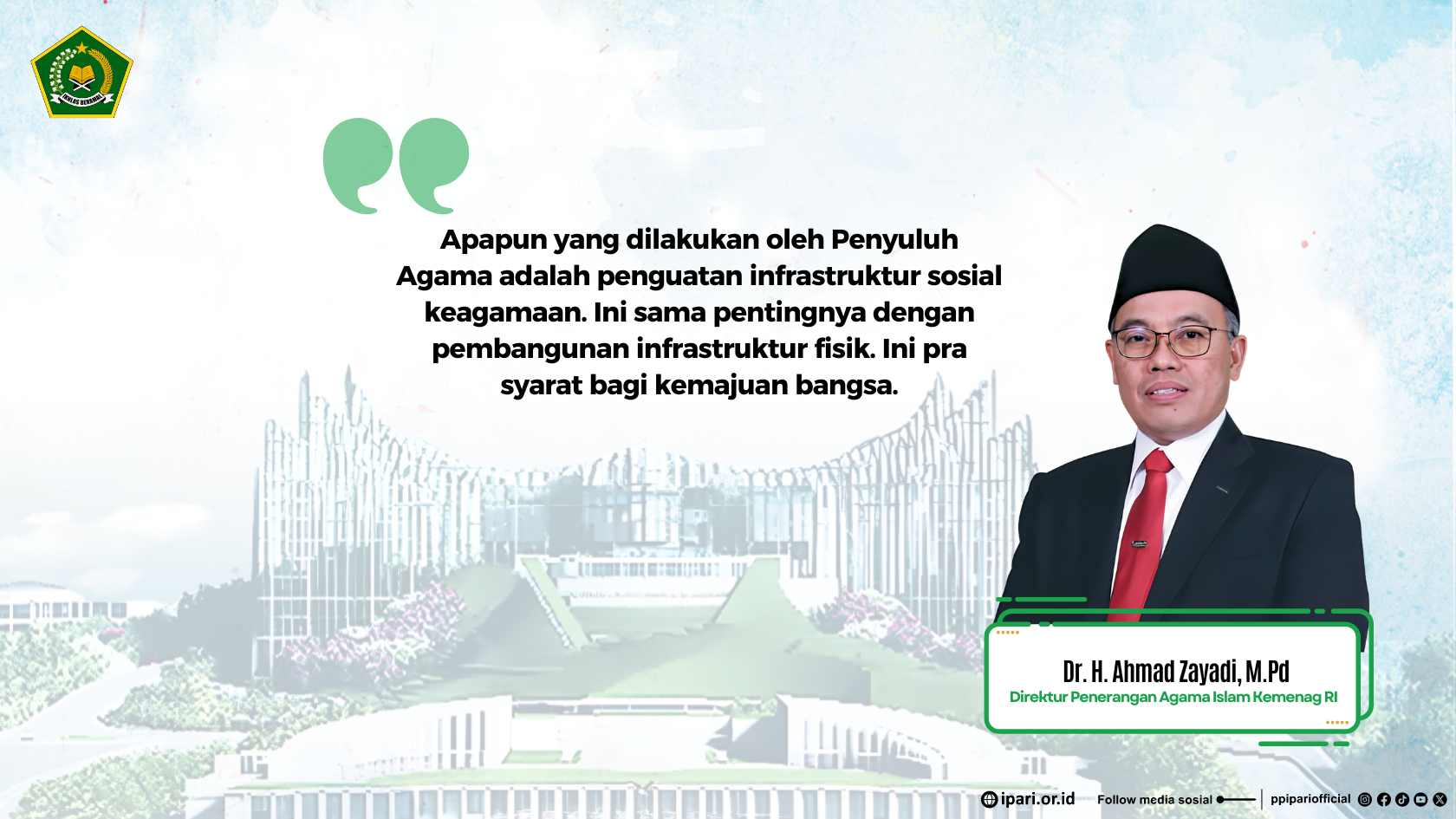 IKHLAS BERAMAL

Apapun yang dilakukan oleh Penyuluh Agama adalah penguatan infrastruktur sosial keagamaan. Ini sama pentingnya dengan pembangunan infrastruktur fisik. Ini pra syarat bagi kemajuan bangsa.

Dr. H. Ahmad Zayadi, M.Pd
Direktur Penerangan Agama Islam Kemenag RI

ipari.or.id Follow media sosial ppipariofficial